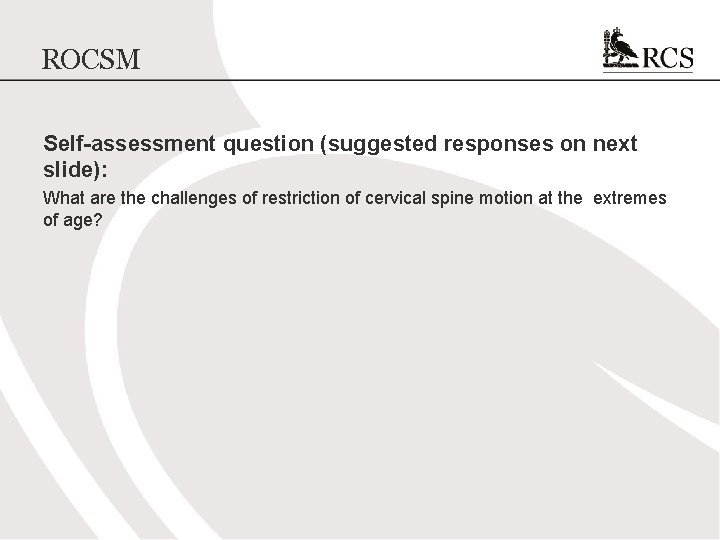 ROCSM

RCS

Self-assessment question (suggested responses on next slide):

What are the challenges of restriction of cervical spine motion at the extremes of age?